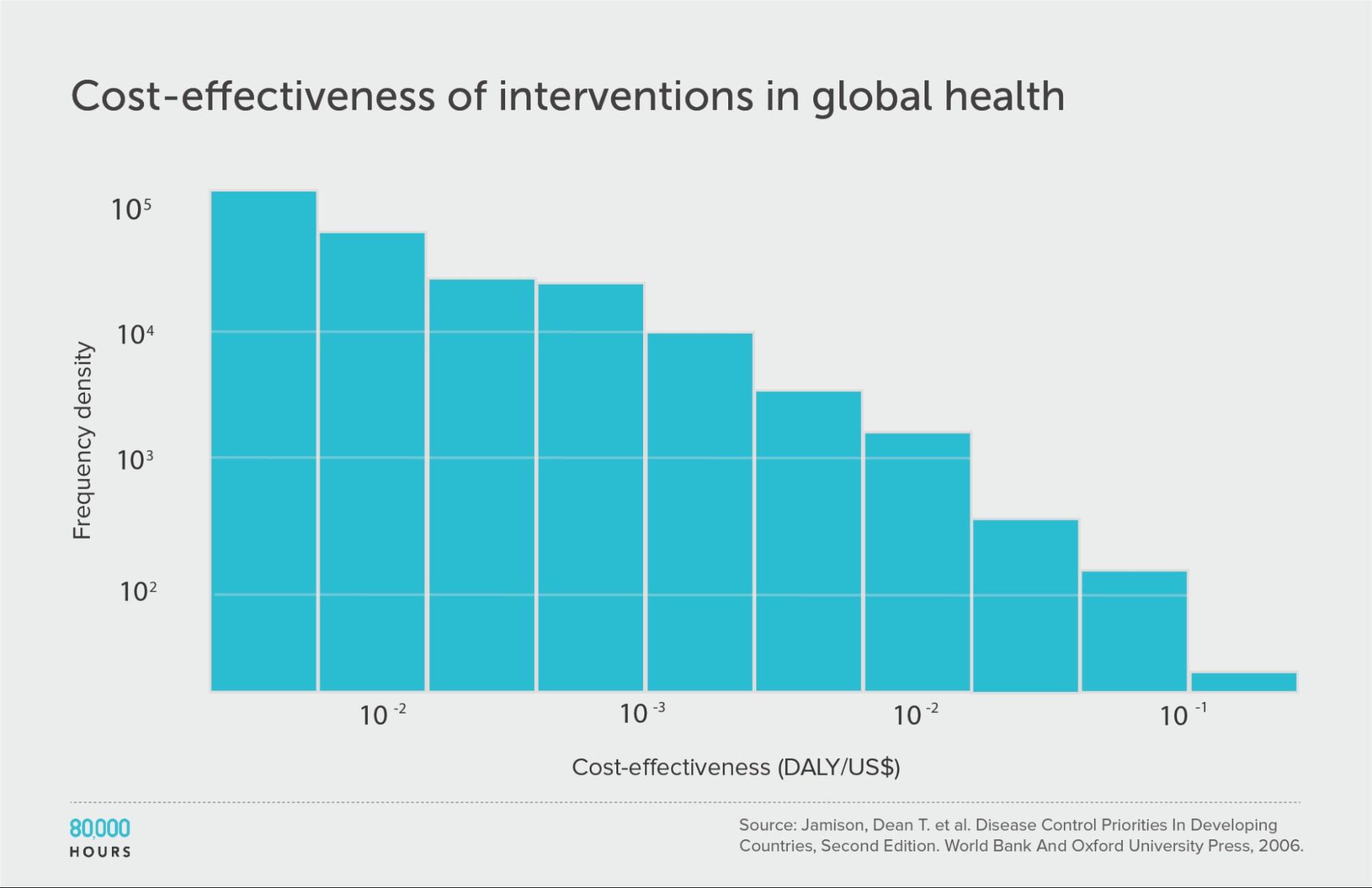 Cost-effectiveness of interventions in global health

Frequency density

$10^5$

$10^4$

$10^3$

$10^2$

$10^{-2}$

$10^{-3}$

$10^{-2}$

$10^{-1}$

Cost-effectiveness (DALY/US$)

80,000 HOURS

Source: Jamison, Dean T. et al. Disease Control Priorities In Developing Countries, Second Edition. World Bank And Oxford University Press, 2006.